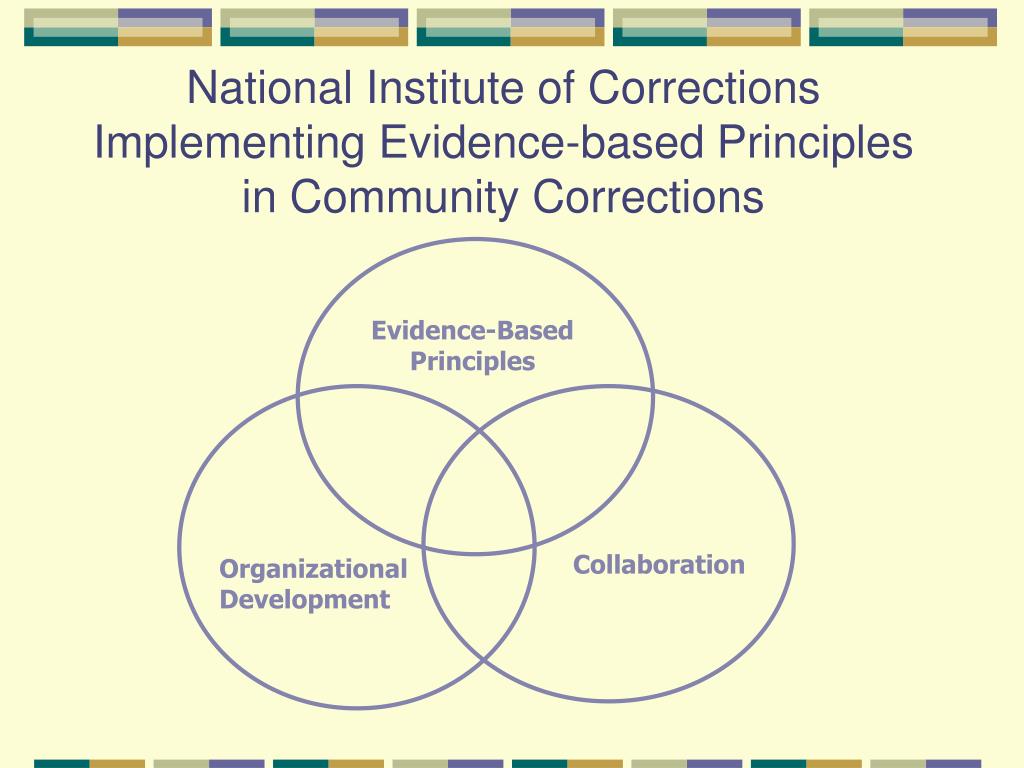 National Institute of Corrections
Implementing Evidence-based Principles in Community Corrections

Evidence-Based Principles

Organizational Development

Collaboration